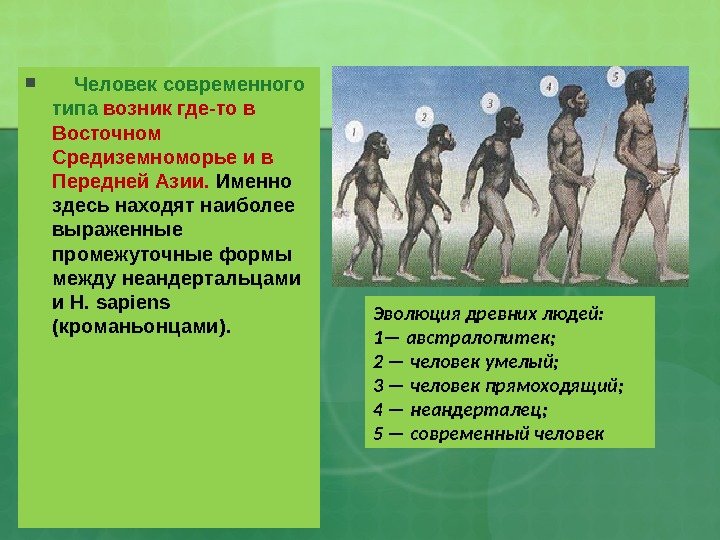 Человек современного типа возник где-то в Восточном Средиземноморье и в Передней Азии. Именно здесь находят наиболее выраженные промежуточные формы между неандертальцами и H. sapiens (кроманьонцами).

1 2 3 4 5

Эволюция древних людей:
1— австралопитек;
2 — человек умелый;
3 — человек прямоходящий;
4 — неандерталец;
5 — современный человек